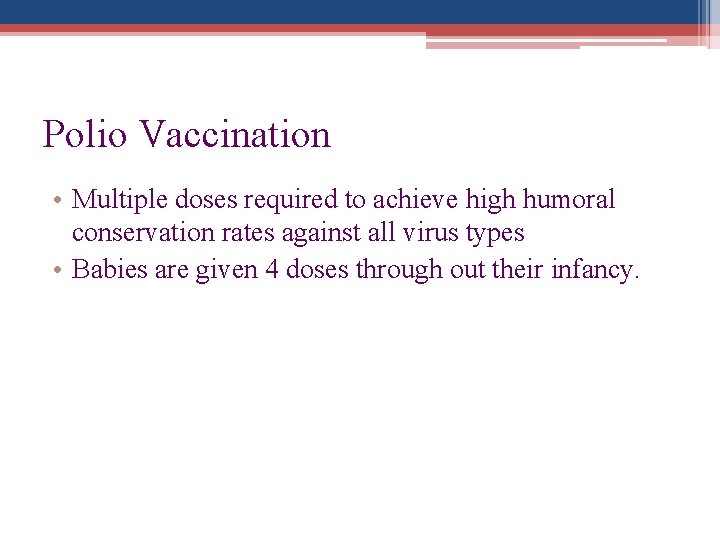 Polio Vaccination

• Multiple doses required to achieve high humoral conservation rates against all virus types
• Babies are given 4 doses through out their infancy.